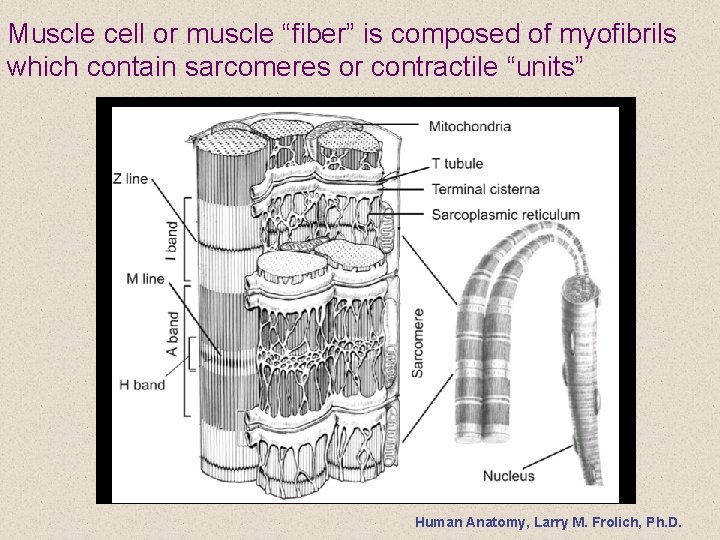 Muscle cell or muscle “fiber” is composed of myofibrils which contain sarcomeres or contractile “units”

Mitochondria
T tubule
Terminal cisterna
Sarcoplasmic reticulum
Z line
I band
M line
A band
H band
Sarcomere
Nucleus

Human Anatomy, Larry M. Frolich, Ph.D.